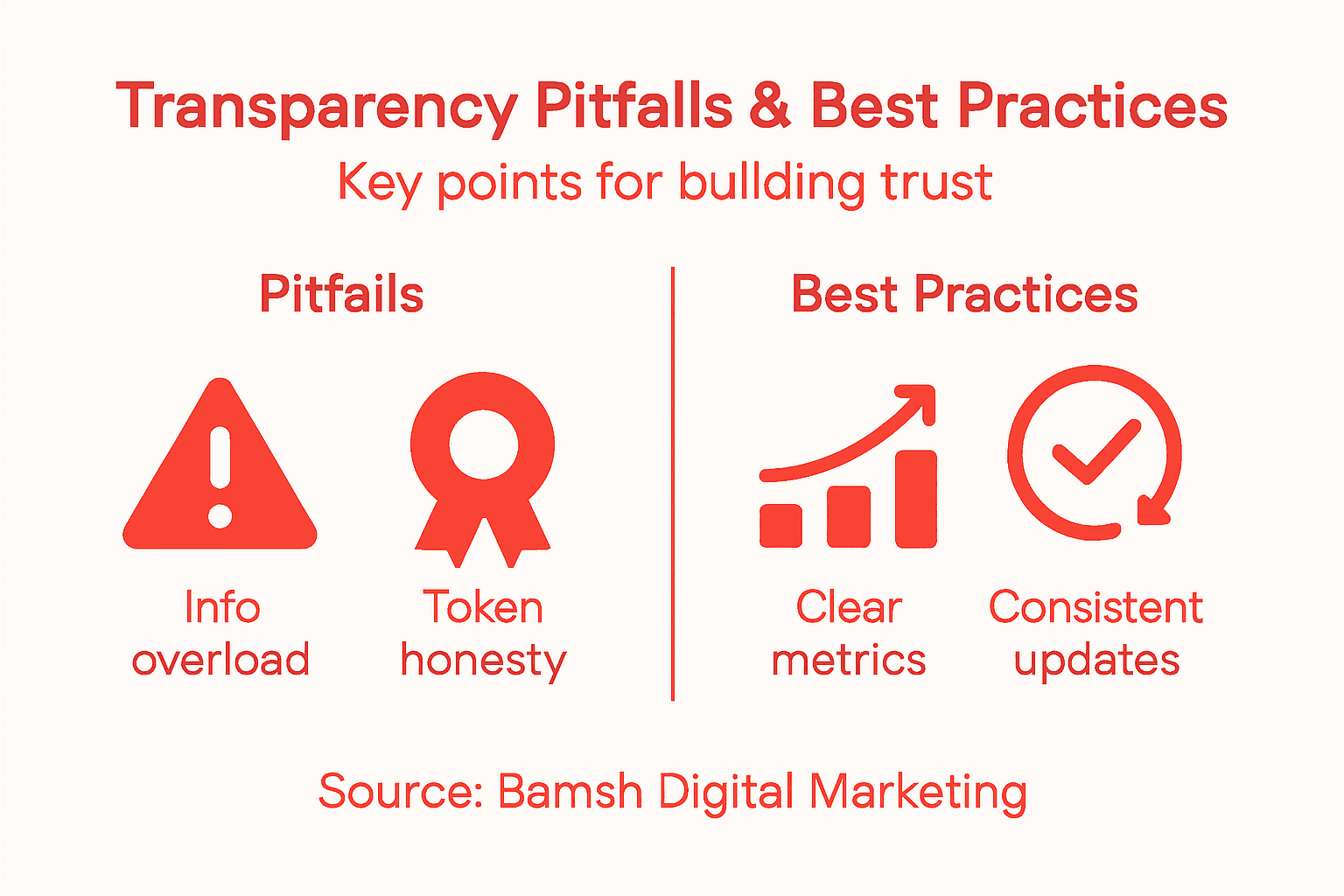 Transparency Pitfalls & Best Practices
Key points for bullding trust

Pitfails

Info overload

Token honesty

Best Practices

Clear metrics

Consistent updates

Source: Bamsh Digital Marketing